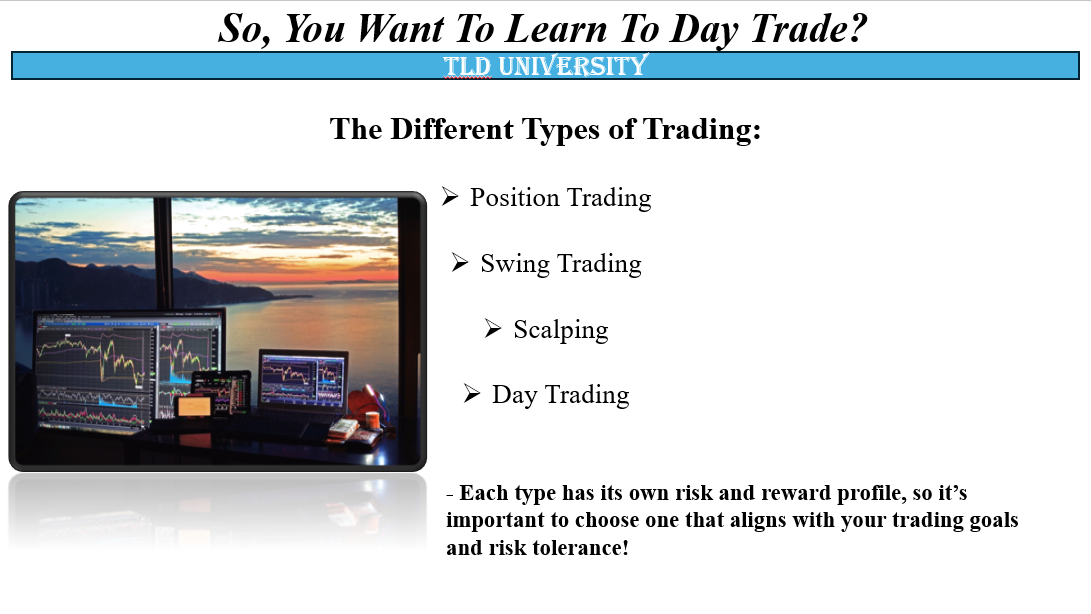 So, You Want To Learn To Day Trade?

TLD UNIVERSITY

The Different Types of Trading:

➢ Position Trading

➢ Swing Trading

➢ Scalping

➢ Day Trading

- Each type has its own risk and reward profile, so it's important to choose one that aligns with your trading goals and risk tolerance!